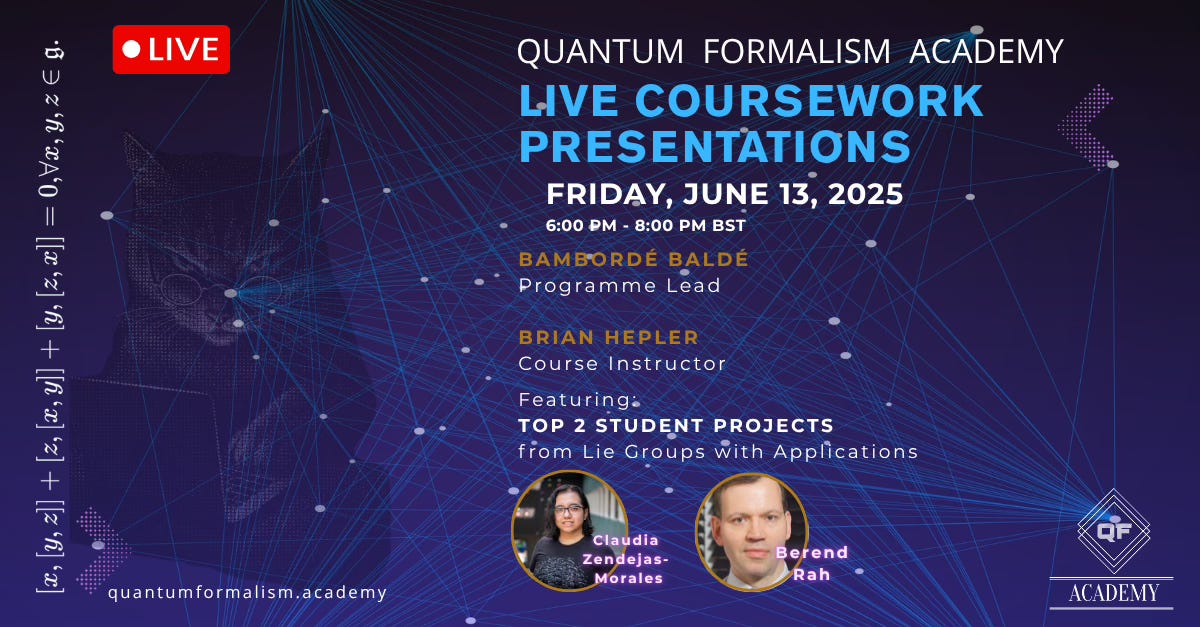 $[x,[y,z]]+[z,[x,y]]+[y,[z,x]]=0, \forall x,y,z \in \mathfrak{g}.$

LIVE

QUANTUM FORMALISM ACADEMY

LIVE COURSEWORK PRESENTATIONS

FRIDAY, JUNE 13, 2025

6:00 PM - 8:00 PM BST

BAMBORDÉ BALDÉ
Programme Lead

BRIAN HEPLER
Course Instructor

Featuring:
TOP 2 STUDENT PROJECTS
from Lie Groups with Applications

Claudia Zendejas-Morales

Berend Rah

quantumformalism.academy

QF

ACADEMY